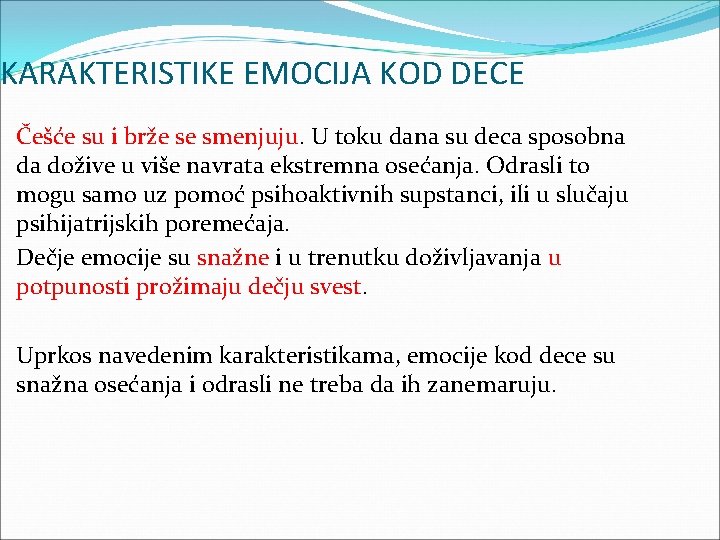 KARAKTERISTIKE EMOCIJA KOD DECE

Češće su i brže se smenjuju. U toku dana su deca sposobna da dožive u više navrata ekstremna osećanja. Odrasli to mogu samo uz pomoć psihoaktivnih supstanci, ili u slučaju psihijatrijskih poremećaja.

Dečje emocije su snažne i u trenutku doživljavanja u potpunosti prožimaju dečju svest.

Uprkos navedenim karakteristikama, emocije kod dece su snažna osećanja i odrasli ne treba da ih zanemaruju.